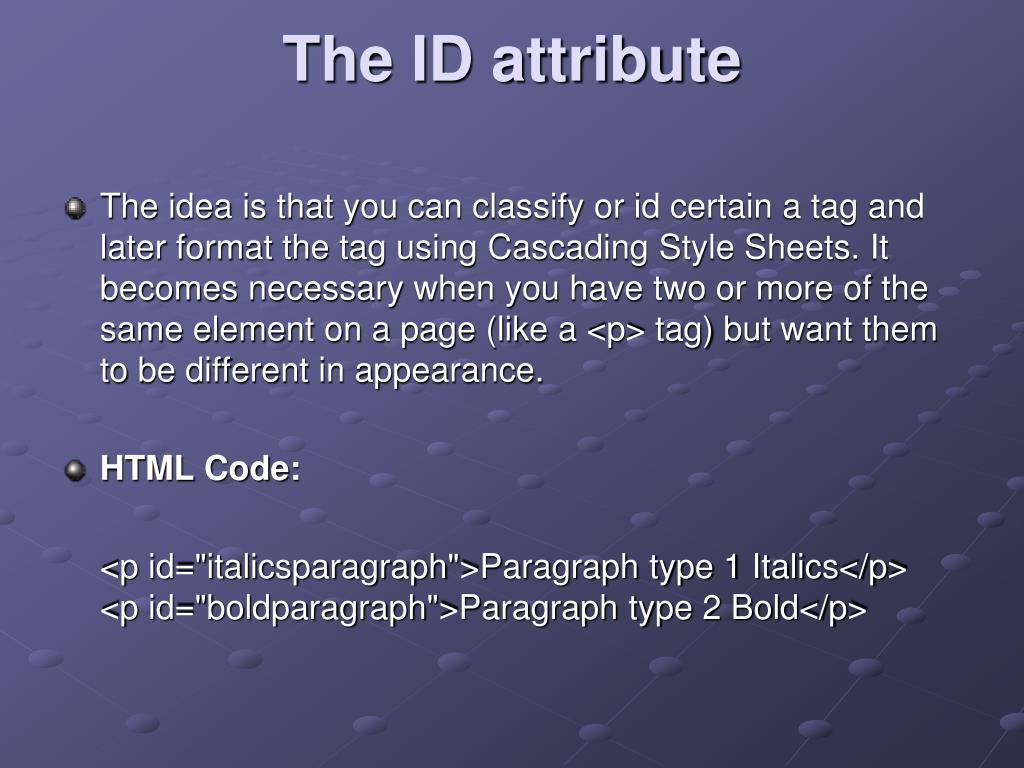 The ID attribute

The idea is that you can classify or id certain a tag and later format the tag using Cascading Style Sheets. It becomes necessary when you have two or more of the same element on a page (like a <p> tag) but want them to be different in appearance.

HTML Code:

<p id="italicsparagraph">Paragraph type 1 Italics</p>
<p id="boldparagraph">Paragraph type 2 Bold</p>